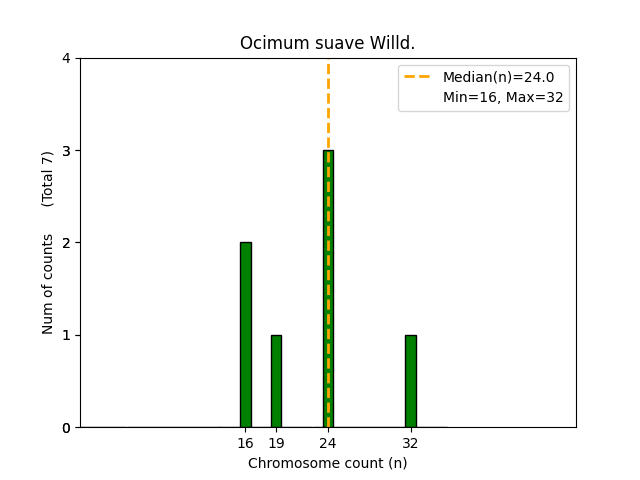 Ocimum suave Willd.

Median(n)=24.0
Min=16, Max=32

Num of counts (Total 7)

4
3
2
1
0

16 19 24 32

Chromosome count (n)